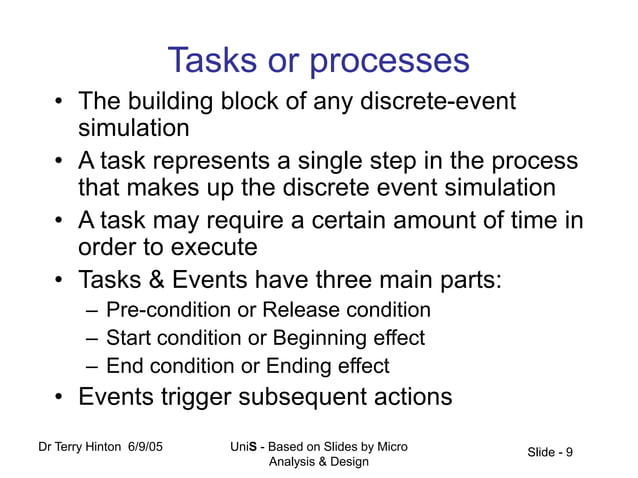 Tasks or processes

• The building block of any discrete-event simulation
• A task represents a single step in the process that makes up the discrete event simulation
• A task may require a certain amount of time in order to execute
• Tasks & Events have three main parts:
– Pre-condition or Release condition
– Start condition or Beginning effect
– End condition or Ending effect
• Events trigger subsequent actions

Dr Terry Hinton 6/9/05

UniS - Based on Slides by Micro Analysis & Design

Slide - 9